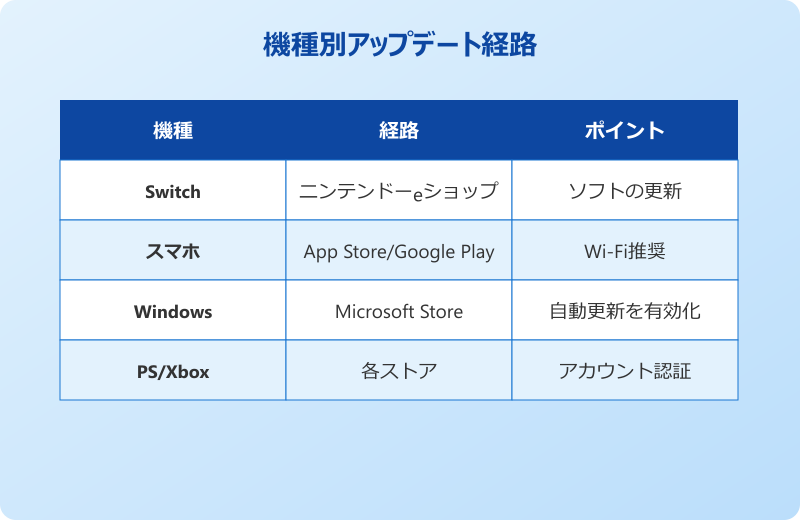 機種別アップデート経路

| 機種 | 経路 | ポイント |
|---|---|---|
| Switch | ニンテンドーeショップ | ソフトの更新 |
| スマホ | App Store/Google Play | Wi-Fi推奨 |
| Windows | Microsoft Store | 自動更新を有効化 |
| PS/Xbox | 各ストア | アカウント認証 |